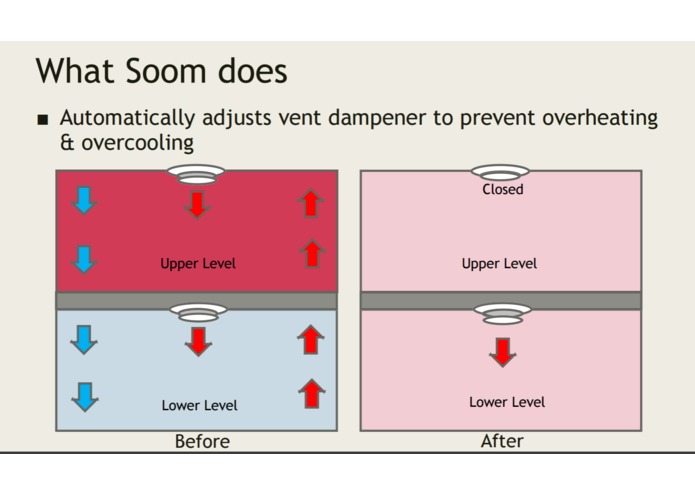 What Soom does

■ Automatically adjusts vent dampener to prevent overheating & overcooling

Upper Level

Lower Level

Before

Closed

Upper Level

Lower Level

After